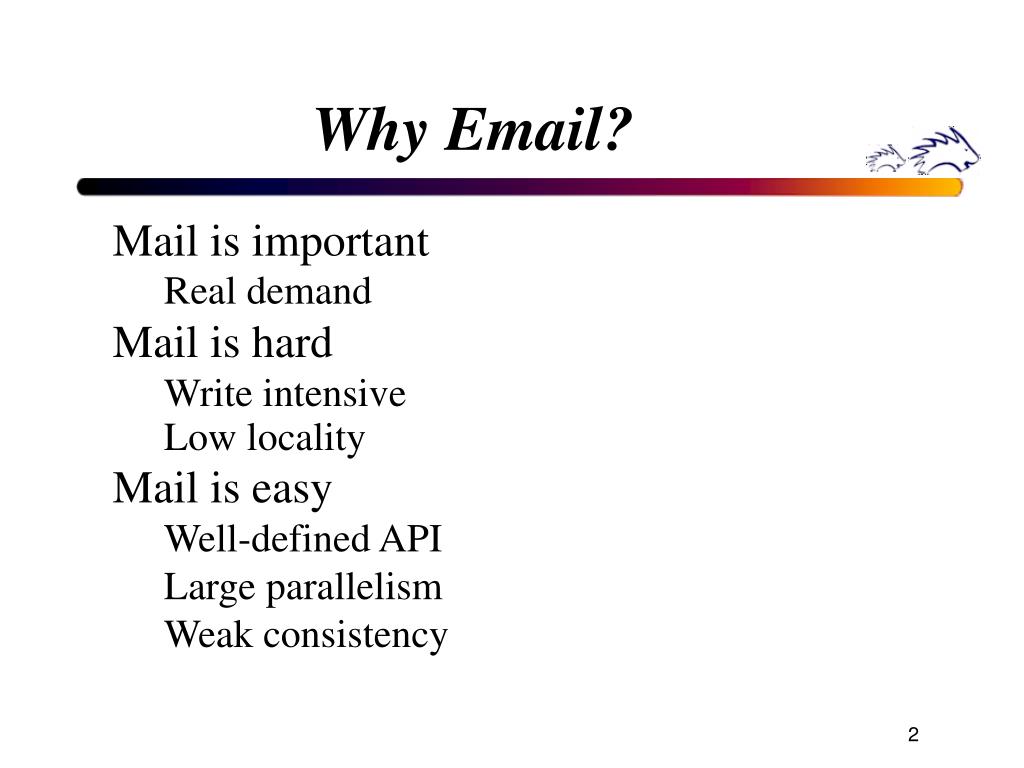 Why Email?

Mail is important

Real demand

Mail is hard

Write intensive
Low locality

Mail is easy

Well-defined API

Large parallelism

Weak consistency

2